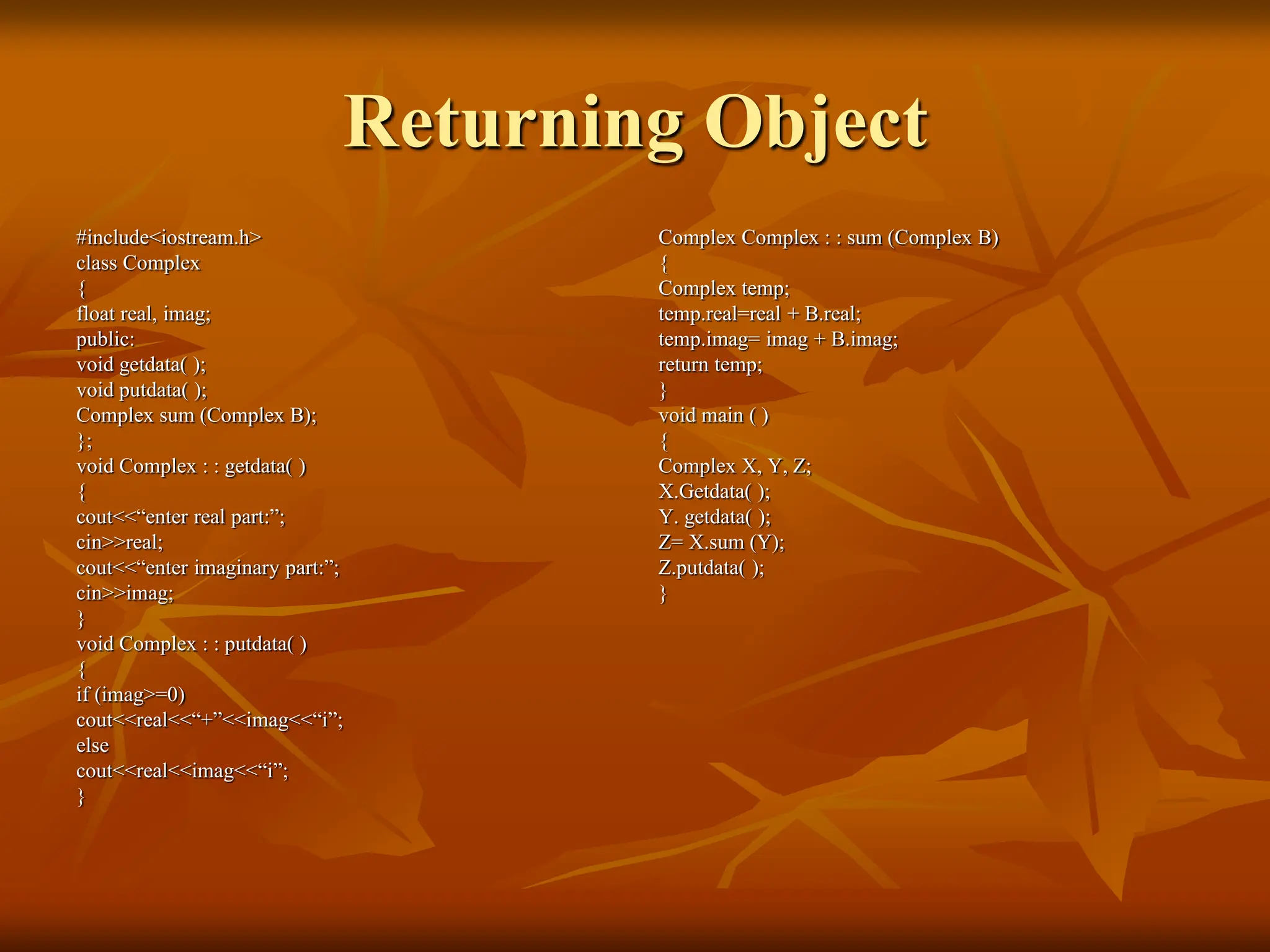 Returning Object

#include<iostream.h>
class Complex
{
float real, imag;
public:
void getdata( );
void putdata( );
Complex sum (Complex B);
};
void Complex : : getdata( )
{
cout<<“enter real part:”;
cin>>real;
cout<<“enter imaginary part:”;
cin>>imag;
}
void Complex : : putdata( )
{
if (imag>=0)
cout<<real<<“+”<<imag<<“i”;
else
cout<<real<<imag<<“i”;
}

Complex Complex : : sum (Complex B)
{
Complex temp;
temp.real=real + B.real;
temp.imag= imag + B.imag;
return temp;
}
void main ( )
{
Complex X, Y, Z;
X.Getdata( );
Y. getdata( );
Z= X.sum (Y);
Z.putdata( );
}